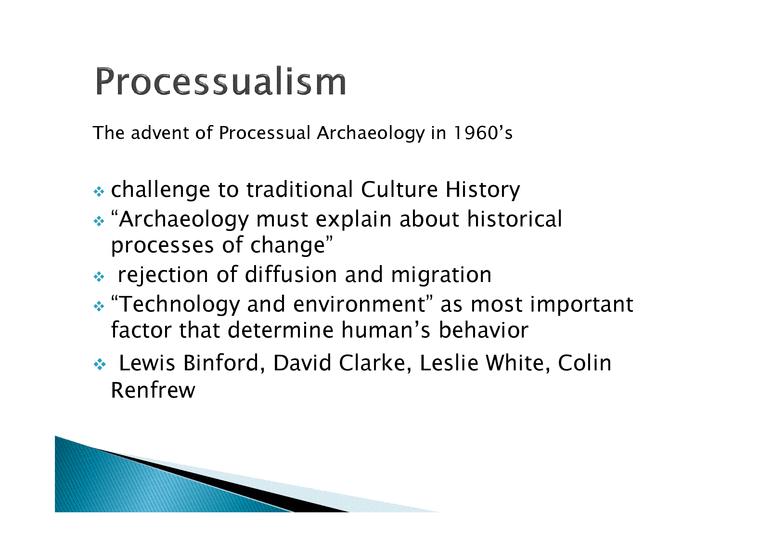 Processualism

The advent of Processual Archaeology in 1960's

❖ challenge to traditional Culture History
❖ "Archaeology must explain about historical processes of change"
❖ rejection of diffusion and migration
❖ "Technology and environment" as most important factor that determine human's behavior
❖ Lewis Binford, David Clarke, Leslie White, Colin Renfrew